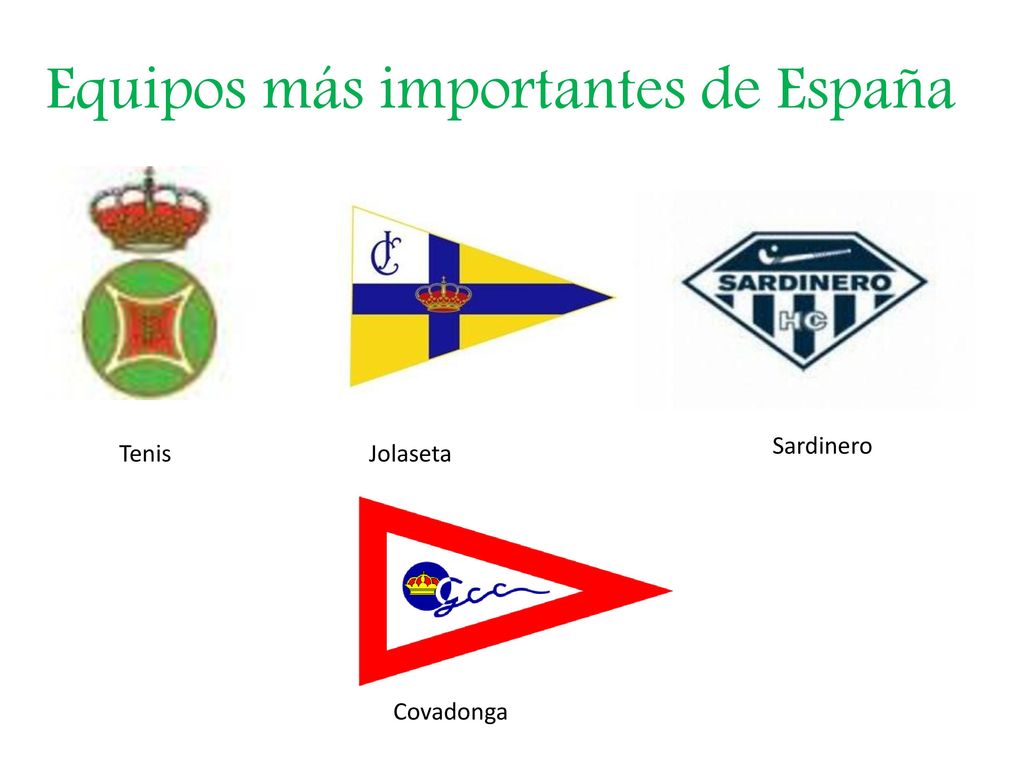 Equipos más importantes de España

JC

SARDINERO
HC

Tenis

Jolaseta

Sardinero

GCC

Covadonga